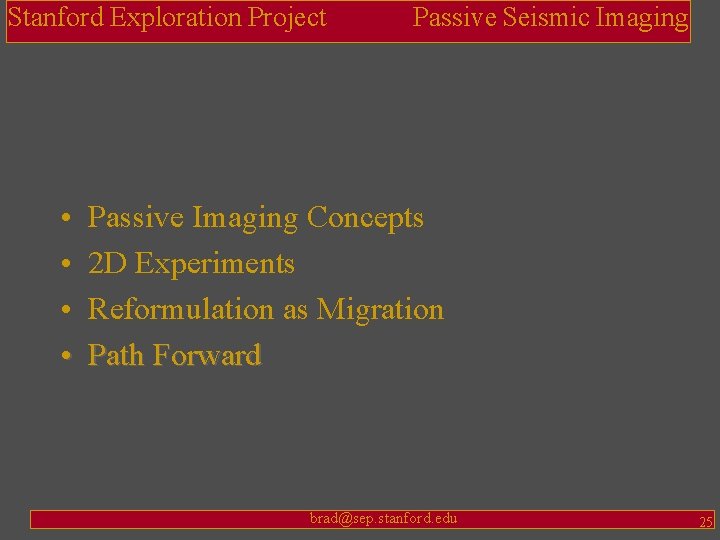 Stanford Exploration Project Passive Seismic Imaging

• Passive Imaging Concepts
• 2D Experiments
• Reformulation as Migration
• Path Forward

brad@sep.stanford.edu 25